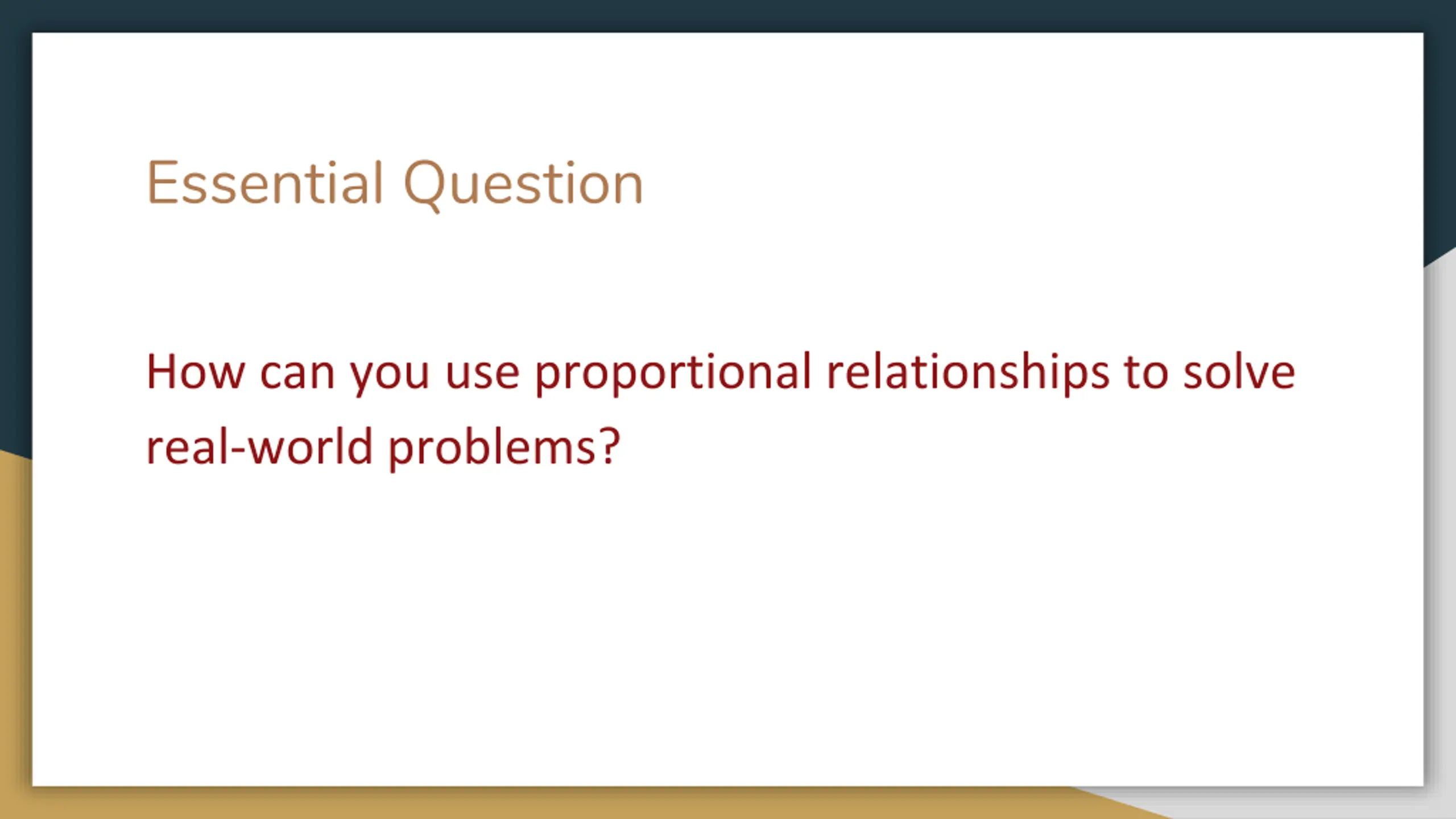 Essential Question

How can you use proportional relationships to solve real-world problems?